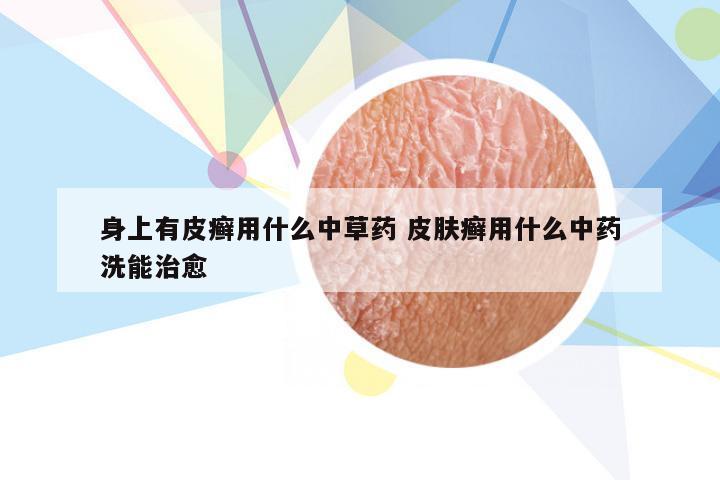 身上有皮癣用什么中草药 皮肤癣用什么中药洗能治愈